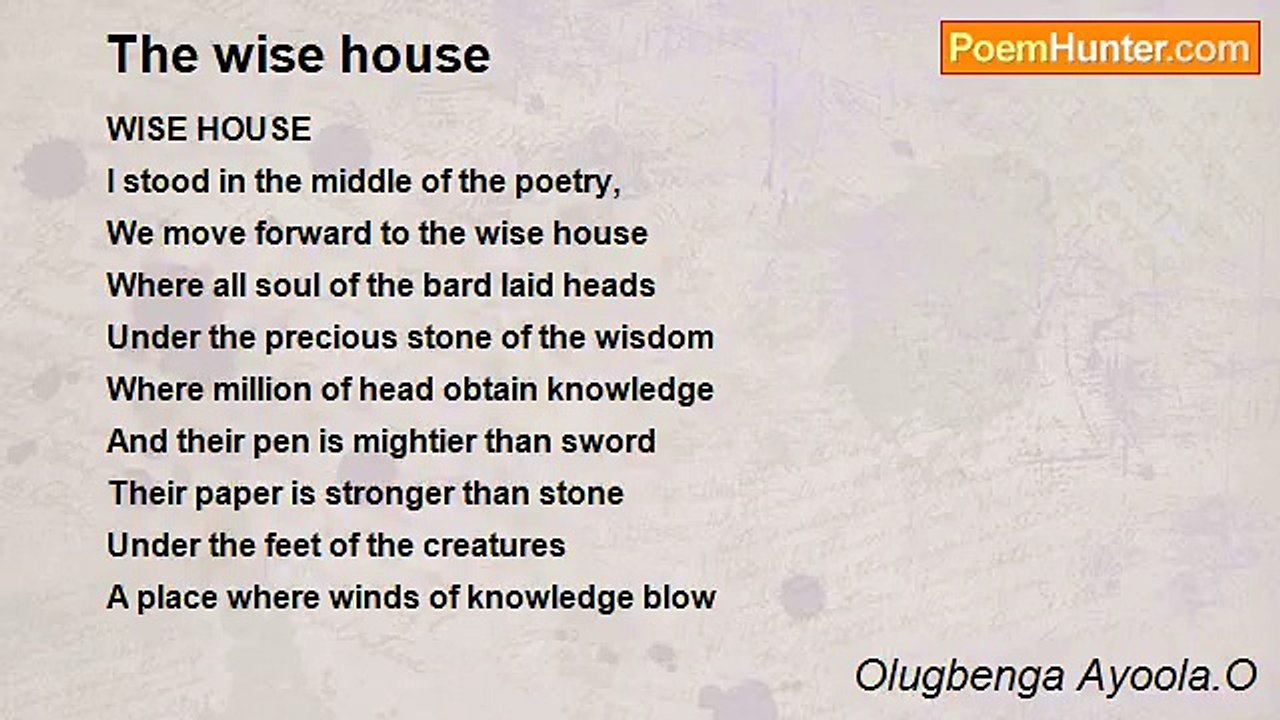 The wise house

PoemHunter.com

WISE HOUSE
I stood in the middle of the poetry,
We move forward to the wise house
Where all soul of the bard laid heads
Under the precious stone of the wisdom
Where million of head obtain knowledge
And their pen is mightier than sword
Their paper is stronger than stone
Under the feet of the creatures
A place where winds of knowledge blow

Olugbenga Ayoola.O